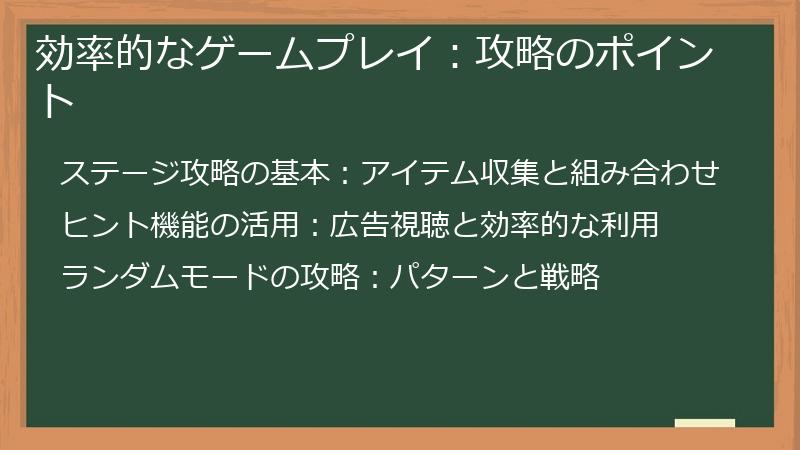 効率的なゲームプレイ：攻略のポイント

ステージ攻略の基本：アイテム収集と組み合わせ

ヒント機能の活用：広告視聴と効率的な利用

ランダムモードの攻略：パターンと戦略